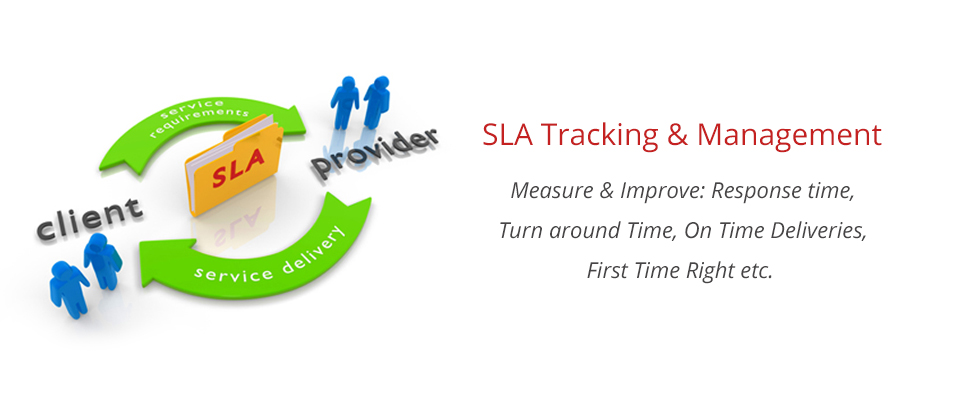 service requirements

SLA

provider

client

service delivery

SLA Tracking & Management

Measure & Improve: Response time, Turn around Time, On Time Deliveries, First Time Right etc.